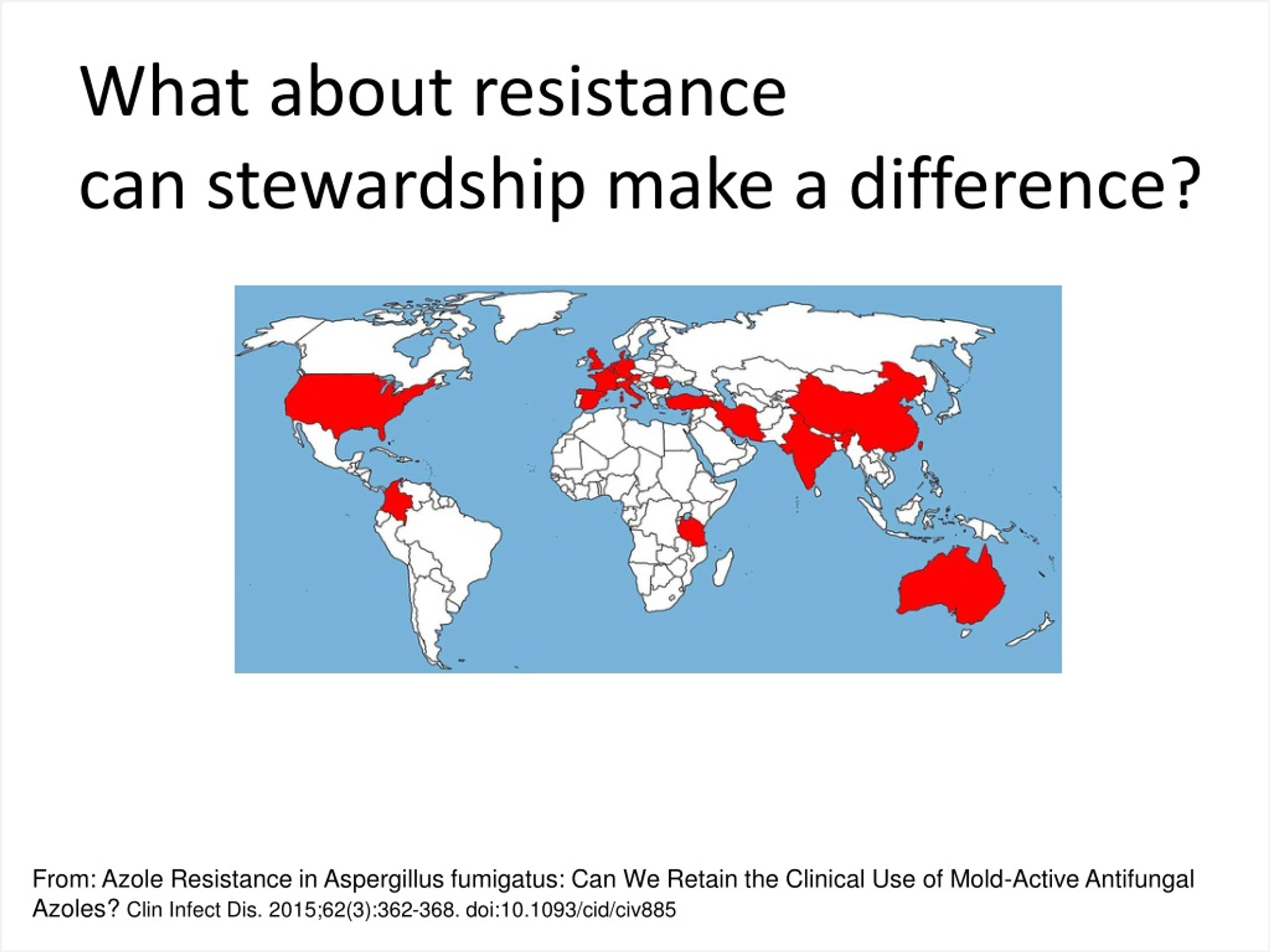 What about resistance
can stewardship make a difference?

From: Azole Resistance in Aspergillus fumigatus: Can We Retain the Clinical Use of Mold-Active Antifungal Azoles? Clin Infect Dis. 2015;62(3):362-368. doi:10.1093/cid/civ885